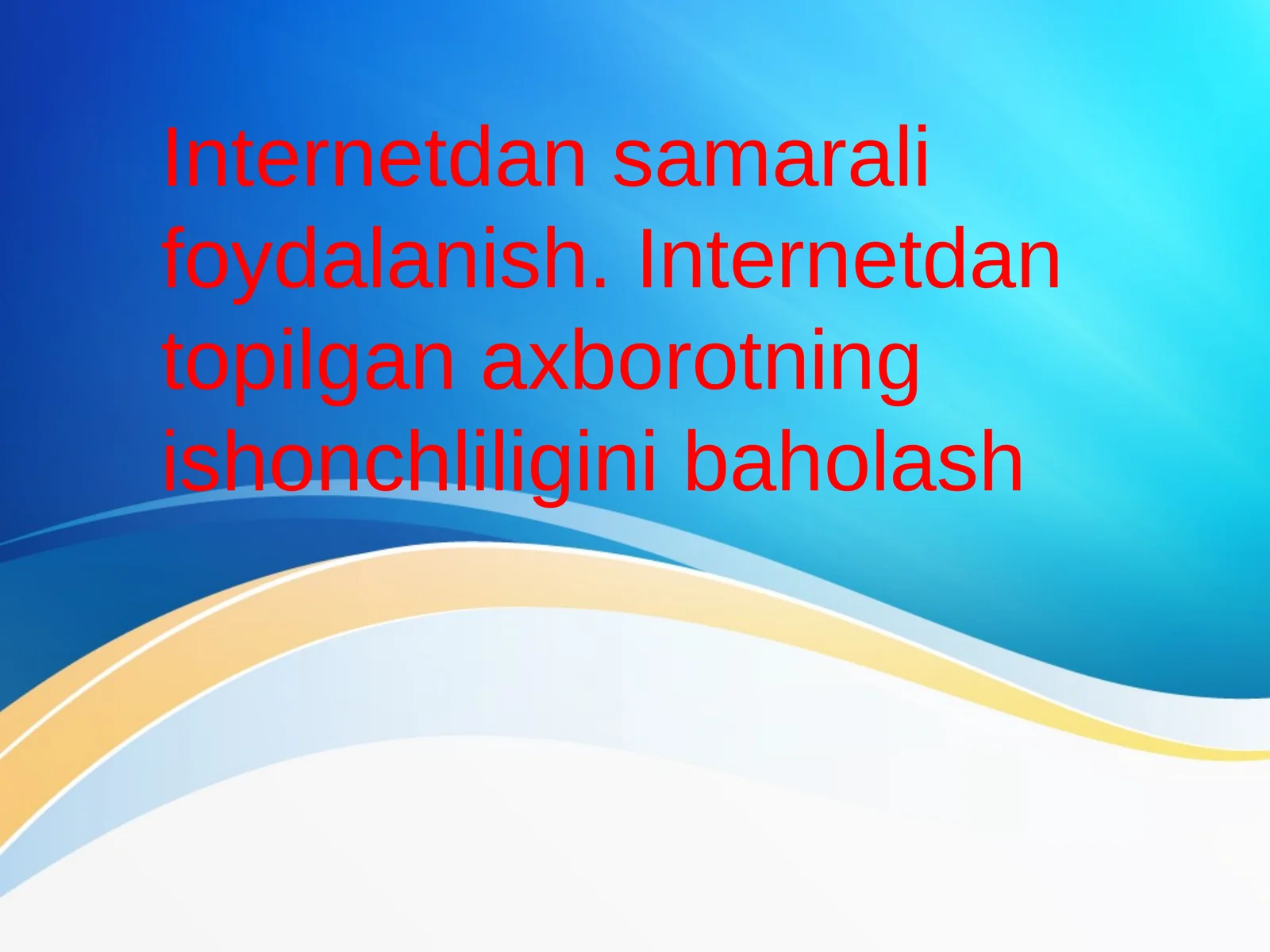 Internetdan samarali foydalanish. Internetdan topilgan axborotning ishonchliligini baholash